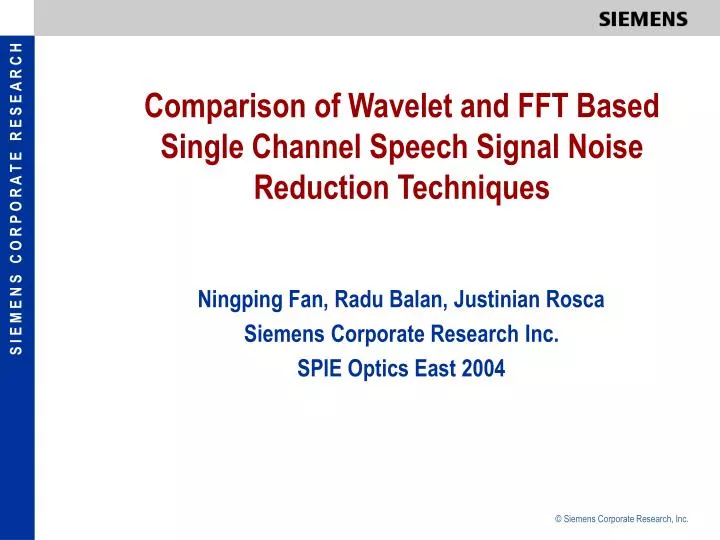 SIEMENS

SIEMENS CORPORATE RESEARCH

Comparison of Wavelet and FFT Based Single Channel Speech Signal Noise Reduction Techniques

Ningping Fan, Radu Balan, Justinian Rosca
Siemens Corporate Research Inc.
SPIE Optics East 2004

© Siemens Corporate Research, Inc.